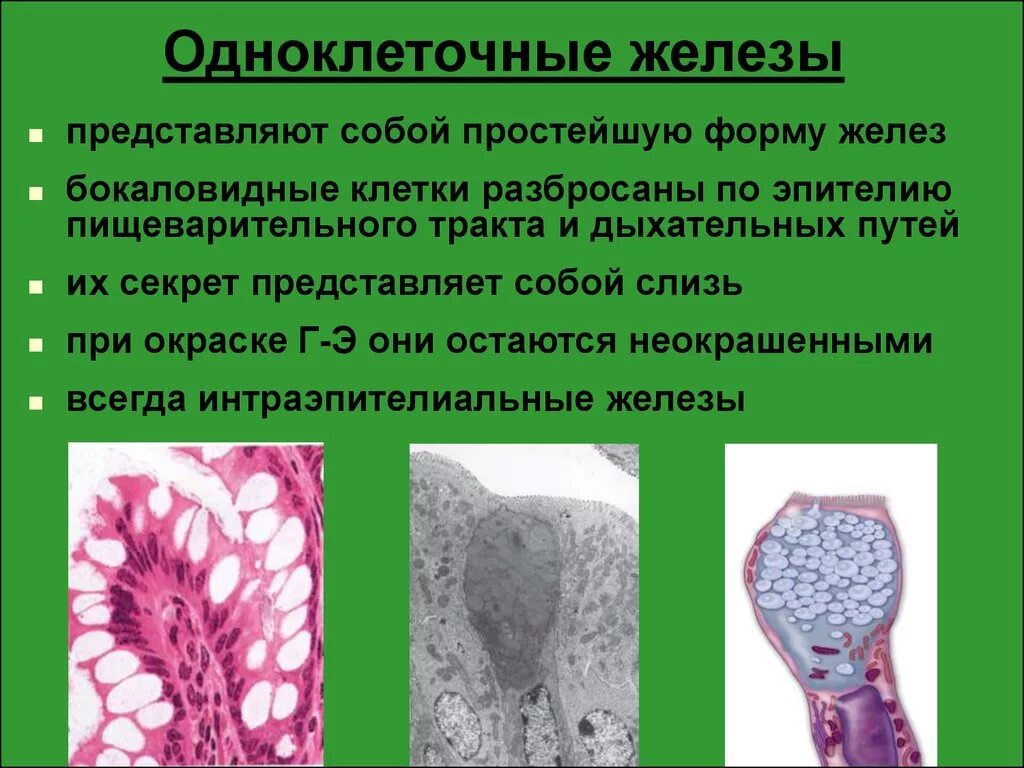 Одноклеточные железы

- представляют собой простейшую форму желез
- бокаловидные клетки разбросаны по эпителию пищеварительного тракта и дыхательных путей
- их секрет представляет собой слизь
- при окраске Г-Э они остаются неокрашенными
- всегда интраэпителиальные железы